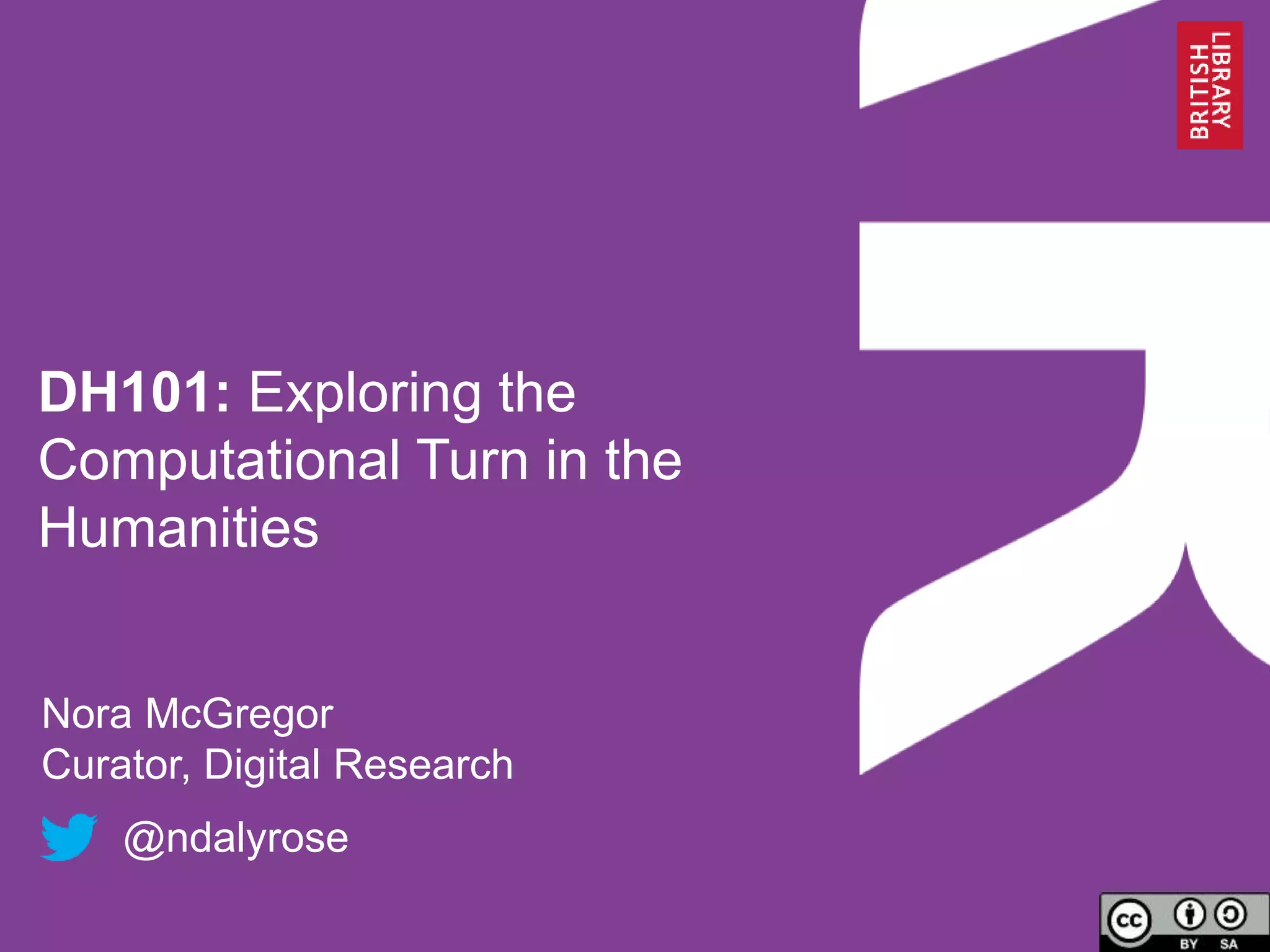 BRITISH LIBRARY

DH101: Exploring the Computational Turn in the Humanities

Nora McGregor
Curator, Digital Research

@ndalyrose

cc BY SA